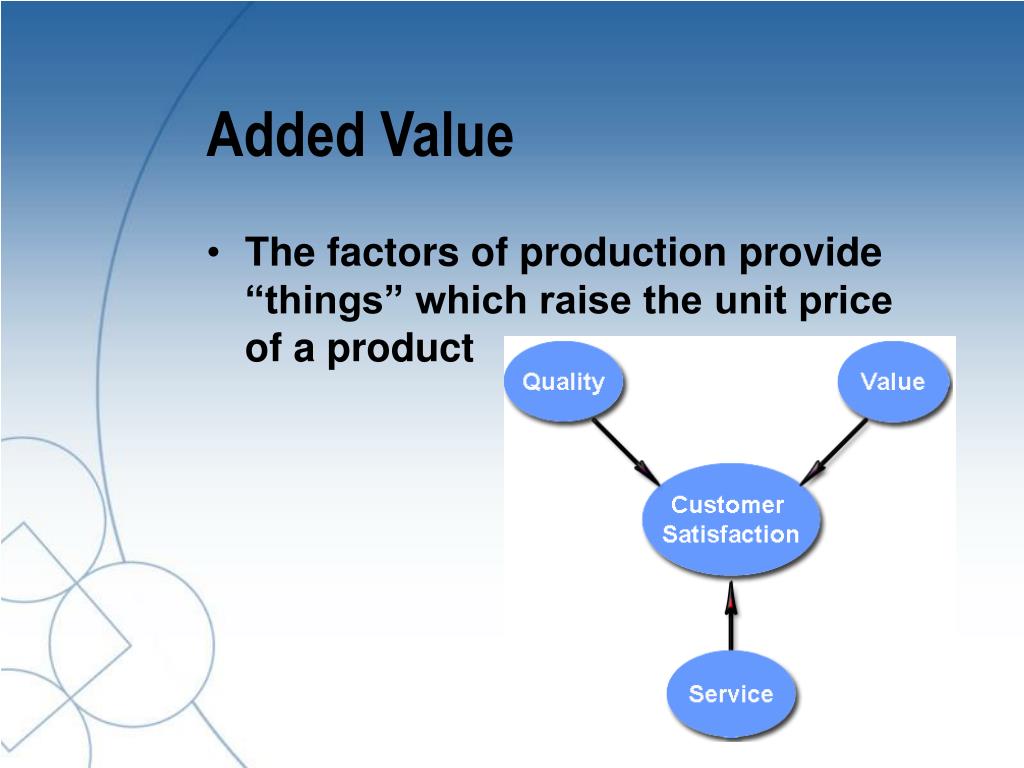 Added Value

• The factors of production provide “things” which raise the unit price of a product

Quality

Value

Customer Satisfaction

Service